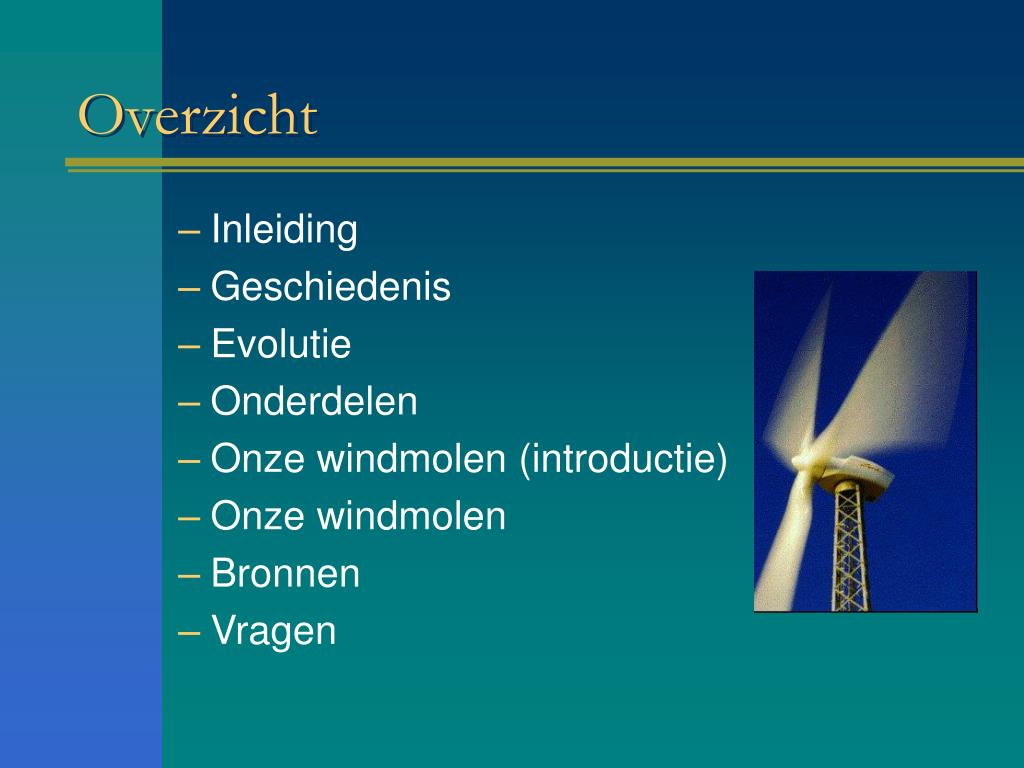 Overzicht

– Inleiding
– Geschiedenis
– Evolutie
– Onderdelen
– Onze windmolen (introductie)
– Onze windmolen
– Bronnen
– Vragen